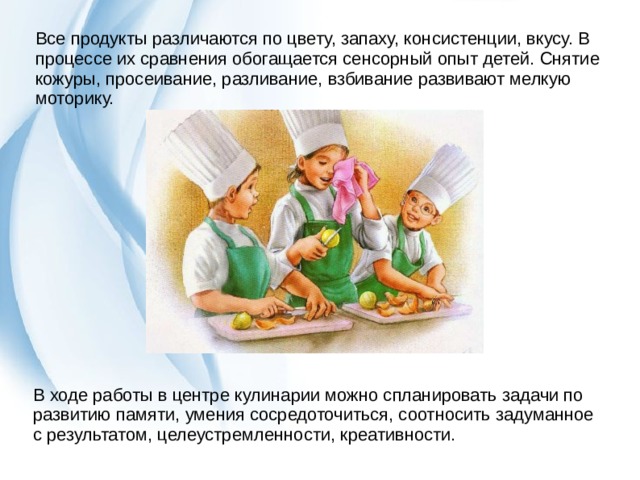 Все продукты различаются по цвету, запаху, консистенции, вкусу. В процессе их сравнения обогащается сенсорный опыт детей. Снятие кожуры, просеивание, разливание, взбивание развивают мелкую моторику.

В ходе работы в центре кулинарии можно спланировать задачи по развитию памяти, умения сосредоточиться, соотносить задуманное с результатом, целеустремленности, креативности.